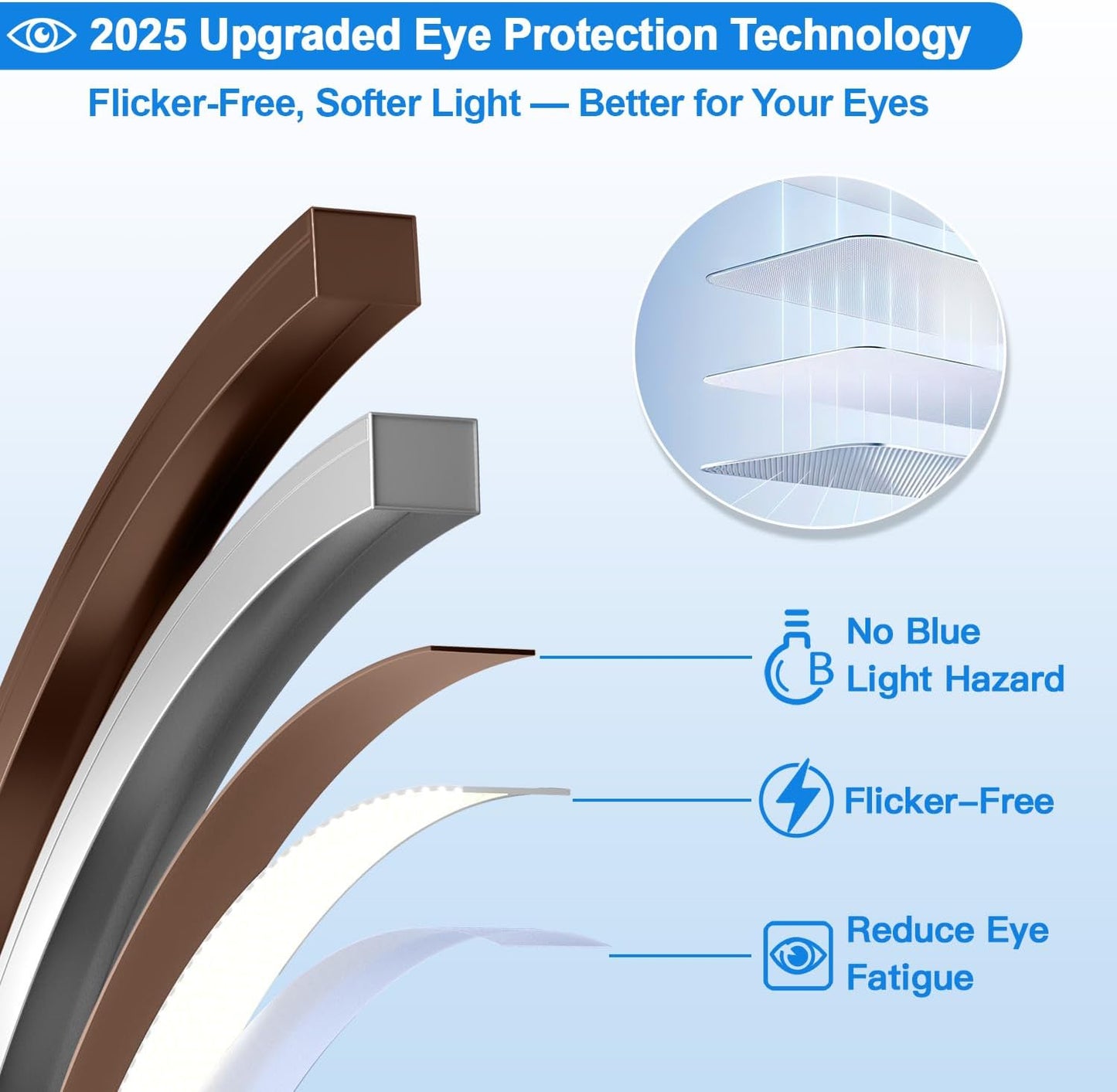 2025 Upgraded Eye Protection Technology

Flicker-Free, Softer Light — Better for Your Eyes

B

No Blue Light Hazard

Flicker–Free

Reduce Eye Fatigue